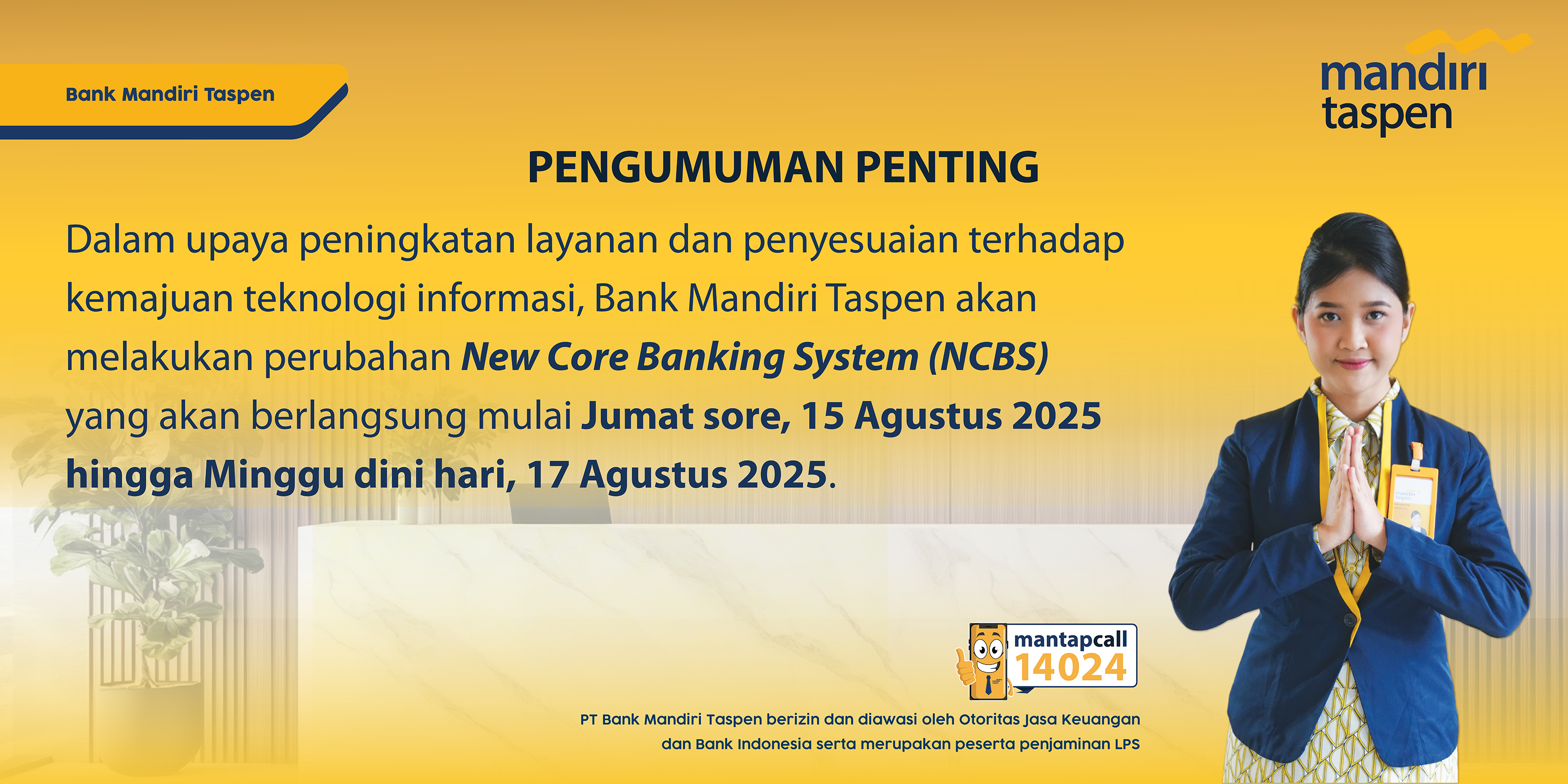 Bank Mandiri Taspen

mandiri taspen

PENGUMUMAN PENTING

Dalam upaya peningkatan layanan dan penyesuaian terhadap kemajuan teknologi informasi, Bank Mandiri Taspen akan melakukan perubahan New Core Banking System (NCBS) yang akan berlangsung mulai Jumat sore, 15 Agustus 2025 hingga Minggu dini hari, 17 Agustus 2025.

mantapcall 14024

PT Bank Mandiri Taspen berizin dan diawasi oleh Otoritas Jasa Keuangan dan Bank Indonesia serta merupakan peserta penjaminan LPS